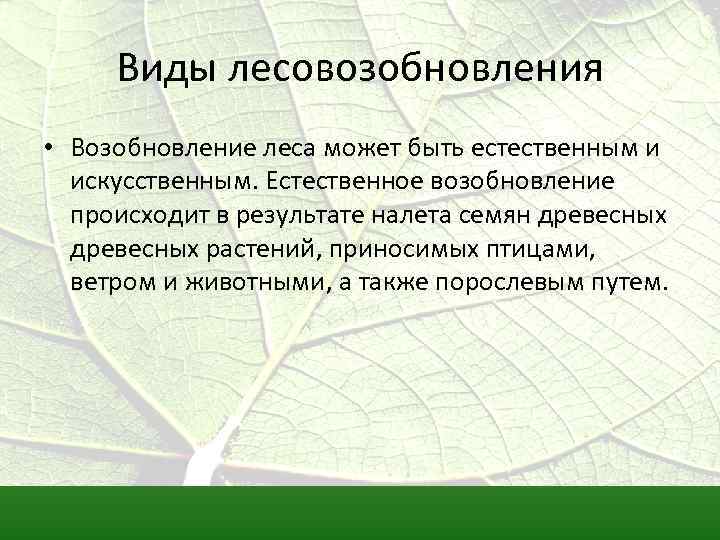 Виды лесовозобновления

• Возобновление леса может быть естественным и искусственным. Естественное возобновление происходит в результате налета семян древесных древесных растений, приносимых птицами, ветром и животными, а также порослевым путем.